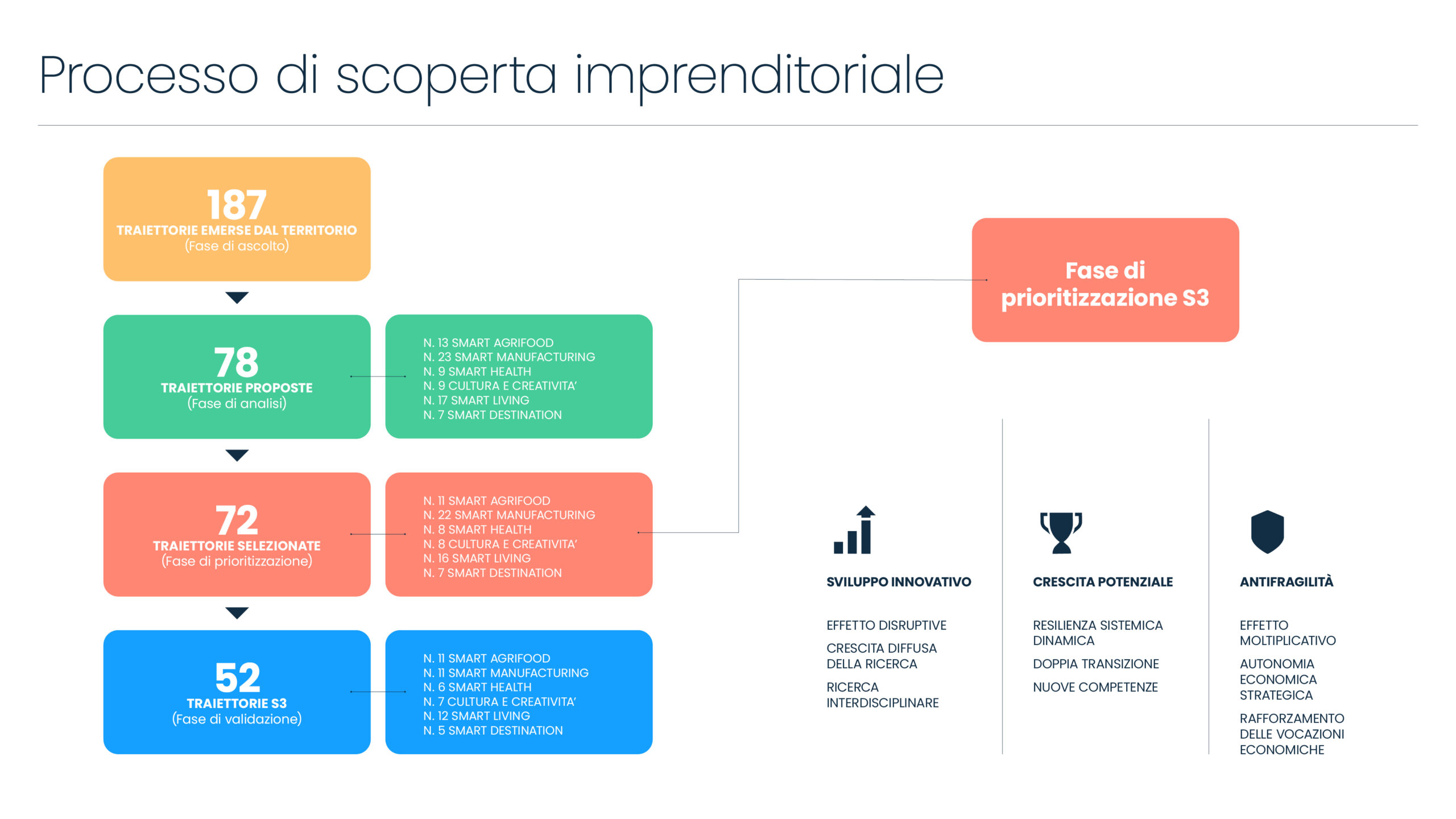 Processo di scoperta imprenditoriale

187
TRAIETTORIE EMERSE DAL TERRITORIO
(Fase di ascolto)

78
TRAIETTORIE PROPOSTE
(Fase di analisi)

N. 13 SMART AGRIFOOD
N. 23 SMART MANUFACTURING
N. 9 SMART HEALTH
N. 9 CULTURA E CREATIVITA'
N. 17 SMART LIVING
N. 7 SMART DESTINATION

72
TRAIETTORIE SELEZIONATE
(Fase di prioritizzazione)

N. 11 SMART AGRIFOOD
N. 22 SMART MANUFACTURING
N. 8 SMART HEALTH
N. 8 CULTURA E CREATIVITA'
N. 16 SMART LIVING
N. 7 SMART DESTINATION

52
TRAIETTORIE S3
(Fase di validazione)

N. 11 SMART AGRIFOOD
N. 11 SMART MANUFACTURING
N. 6 SMART HEALTH
N. 7 CULTURA E CREATIVITA'
N. 12 SMART LIVING
N. 5 SMART DESTINATION

Fase di prioritizzazione S3

SVILUPPO INNOVATIVO

EFFETTO DISRUPTIVE

CRESCITA DIFFUSA DELLA RICERCA

RICERCA INTERDISCIPLINARE

CRESCITA POTENZIALE

RESILIENZA SISTEMICA DINAMICA

DOPPIA TRANSIZIONE

NUOVE COMPETENZE

ANTIFRAGILITÀ

EFFETTO MOLTIPLICATIVO

AUTONOMIA ECONOMICA STRATEGICA

RAFFORZAMENTO DELLE VOCAZIONI ECONOMICHE